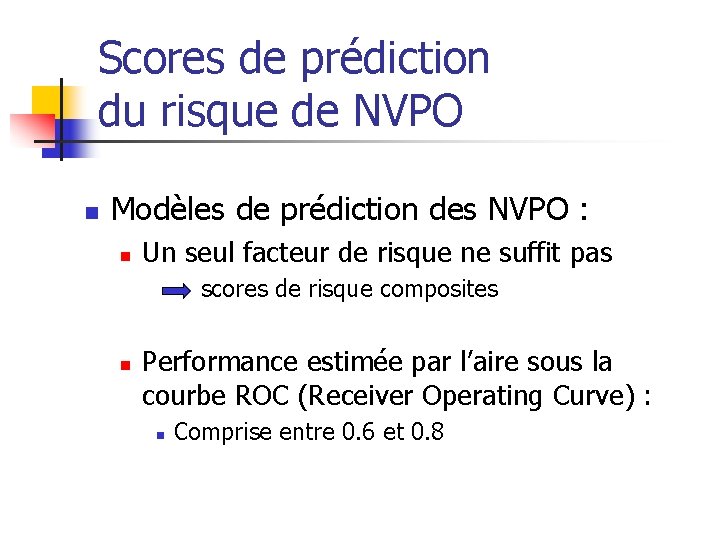 Scores de prédiction du risque de NVPO

Modèles de prédiction des NVPO :

Un seul facteur de risque ne suffit pas

scores de risque composites

Performance estimée par l'aire sous la courbe ROC (Receiver Operating Curve) :

Comprise entre 0.6 et 0.8